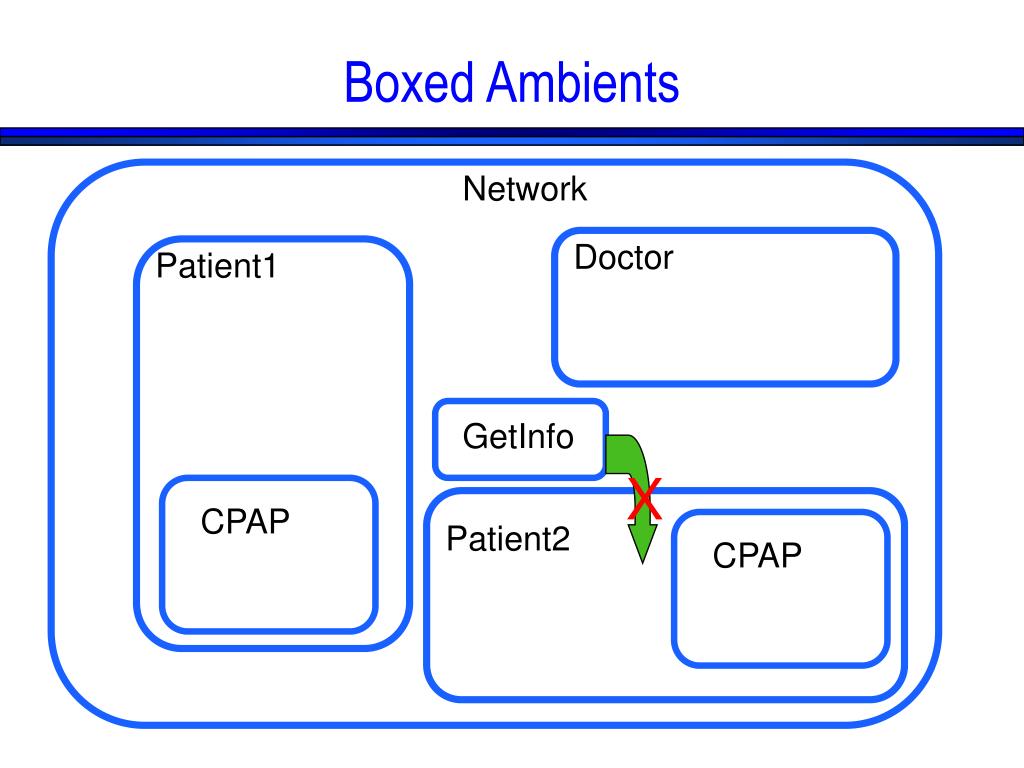 Boxed Ambients

Network

Patient1

Doctor

GetInfo

X

CPAP

Patient2

CPAP